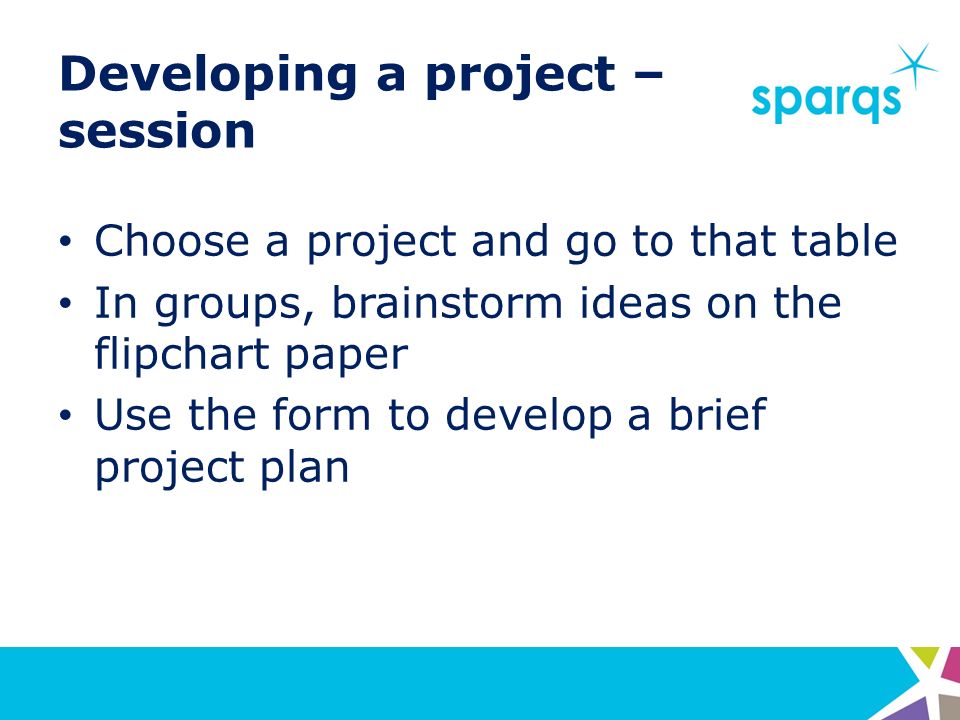 Developing a project – session

sparqs

• Choose a project and go to that table
• In groups, brainstorm ideas on the flipchart paper
• Use the form to develop a brief project plan